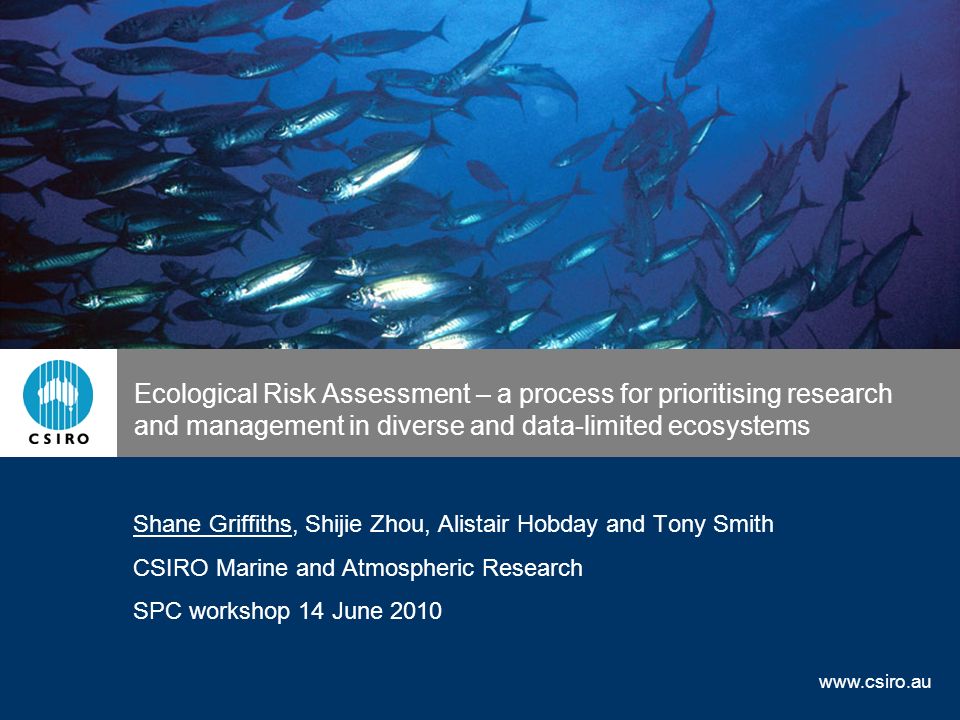 CSIRO

Ecological Risk Assessment – a process for prioritising research and management in diverse and data-limited ecosystems

Shane Griffiths, Shijie Zhou, Alistair Hobday and Tony Smith

CSIRO Marine and Atmospheric Research

SPC workshop 14 June 2010

www.csiro.au